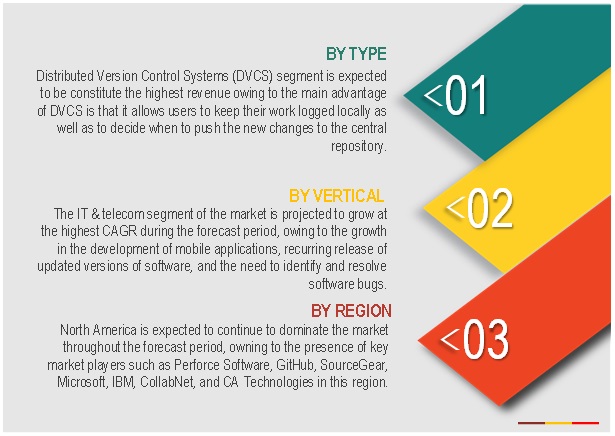 BY TYPE

Distributed Version Control Systems (DVCS) segment is expected to be constitute the highest revenue owing to the main advantage of DVCS is that it allows users to keep their work logged locally as well as to decide when to push the new changes to the central repository.

<01

BY VERTICAL

The IT & telecom segment of the market is projected to grow at the highest CAGR during the forecast period, owing to the growth in the development of mobile applications, recurring release of updated versions of software, and the need to identify and resolve software bugs.

<02

BY REGION

North America is expected to continue to dominate the market throughout the forecast period, owning to the presence of key market players such as Perforce Software, GitHub, SourceGear, Microsoft, IBM, CollabNet, and CA Technologies in this region.

<03